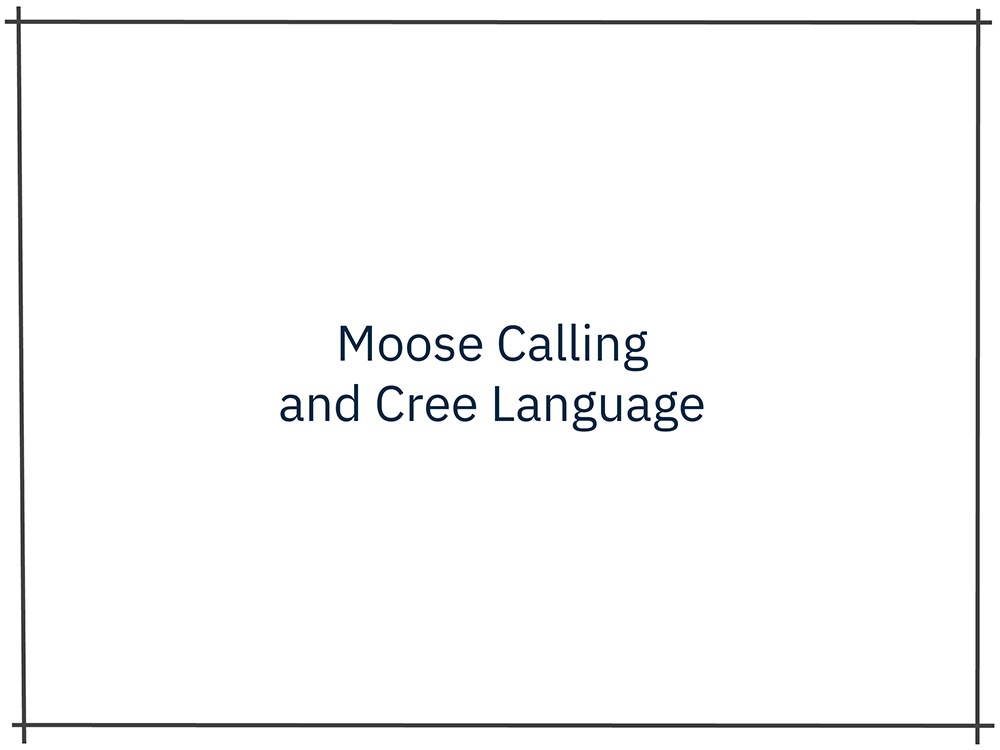 Moose Calling
and Cree Language